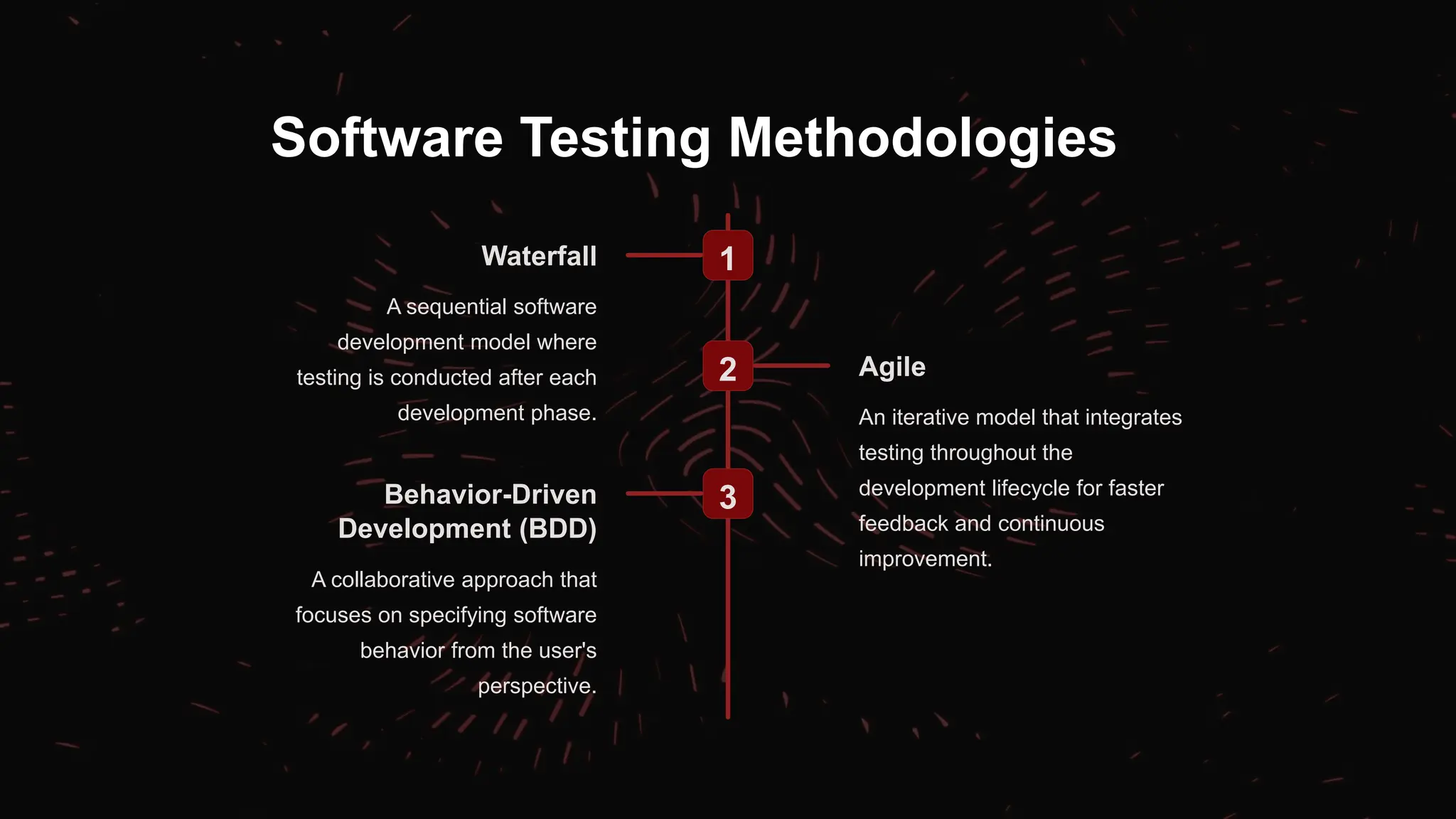 Software Testing Methodologies

1

Waterfall

A sequential software development model where testing is conducted after each development phase.

2

Agile

An iterative model that integrates testing throughout the development lifecycle for faster feedback and continuous improvement.

3

Behavior-Driven Development (BDD)

A collaborative approach that focuses on specifying software behavior from the user's perspective.